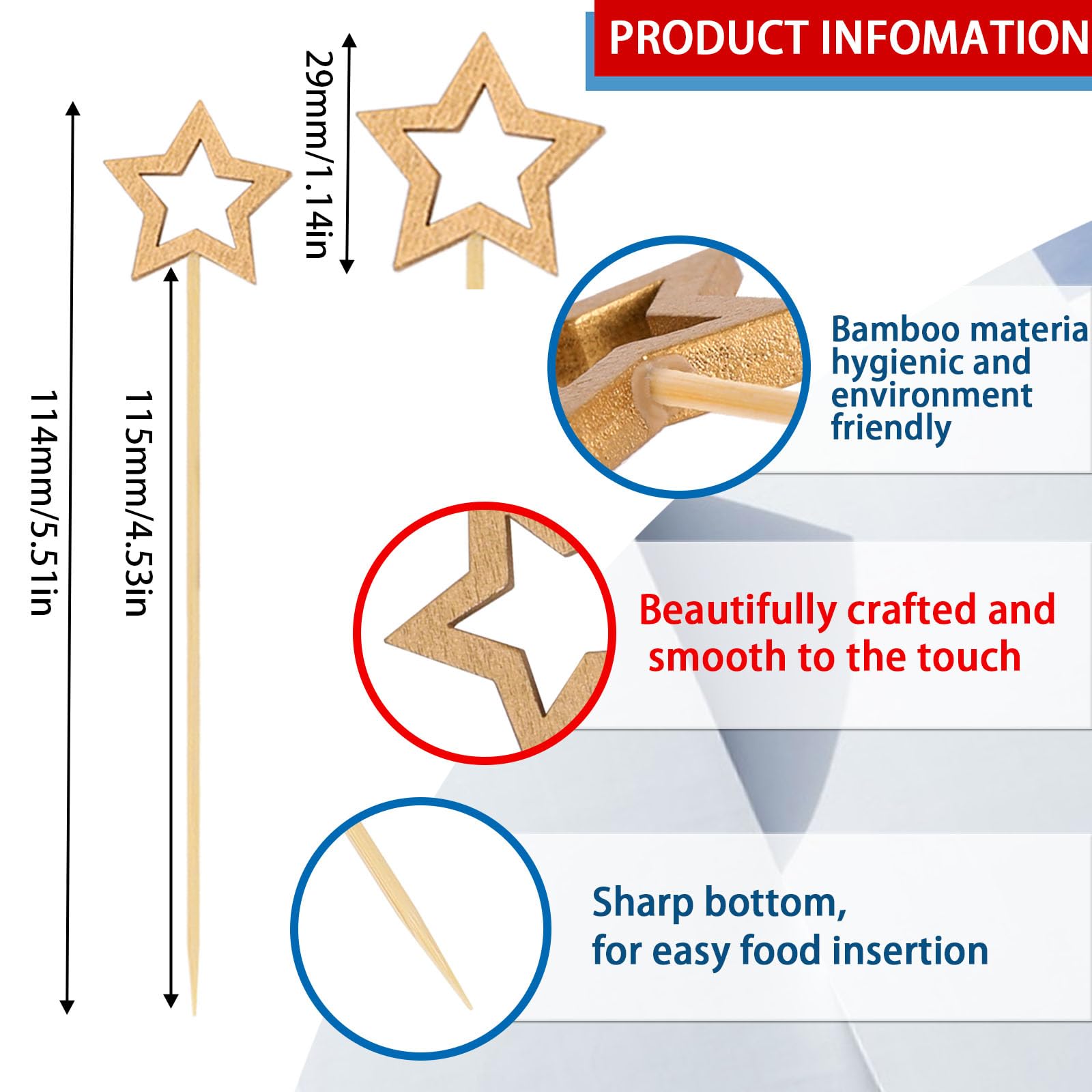 PRODUCT INFOMATION

29mm/1.14in

114mm/5.51in

115mm/4.53in

Bamboo materia hygienic and environment friendly

Beautifully crafted and smooth to the touch

Sharp bottom, for easy food insertion